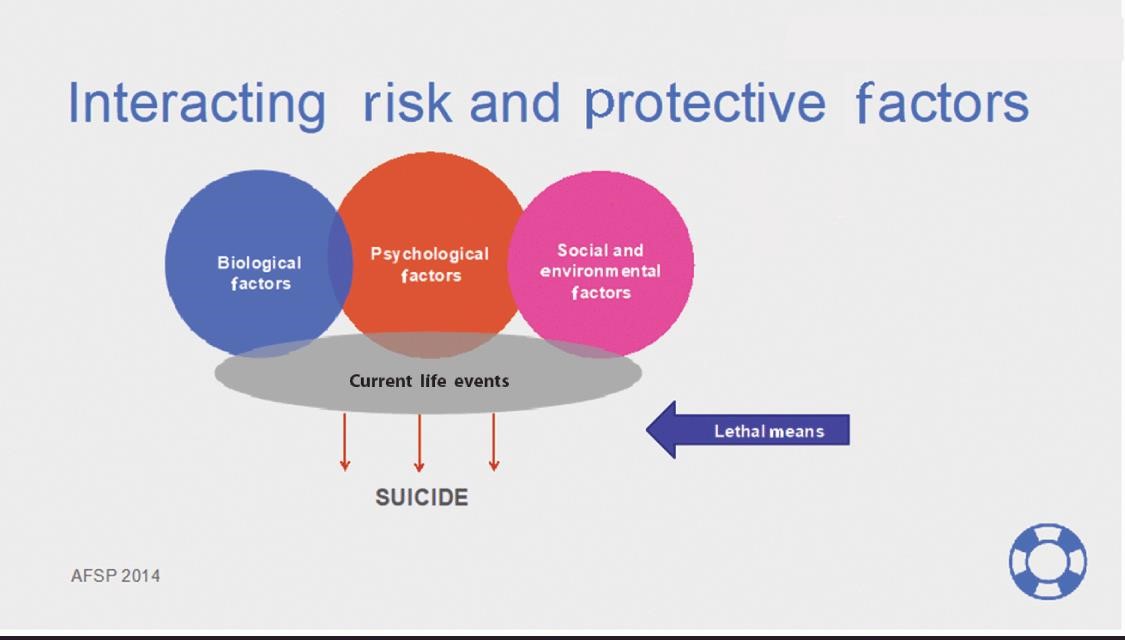 Interacting risk and protective factors

Biological factors

Psychological factors

Social and environmental factors

Current life events

Lethal means

SUICIDE

AFSP 2014